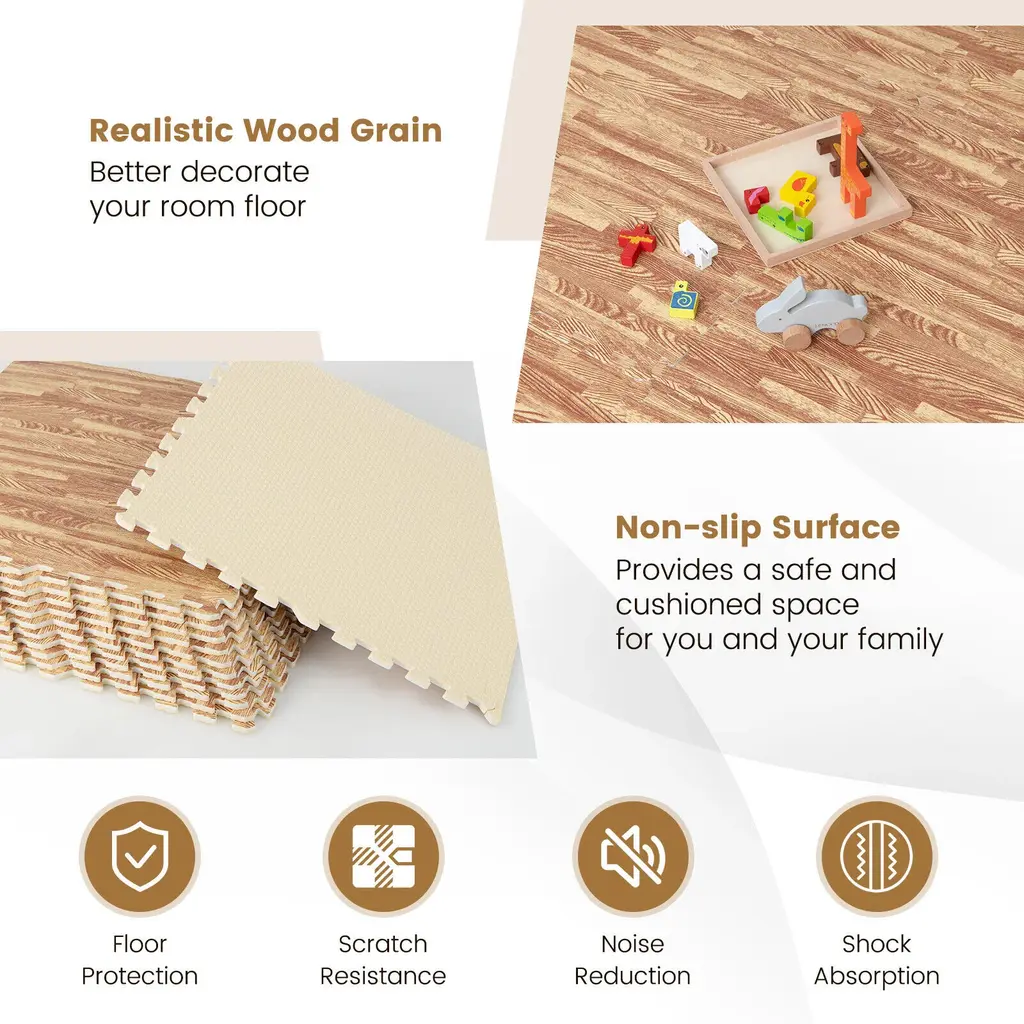 Realistic Wood Grain
Better decorate your room floor

Non-slip Surface
Provides a safe and cushioned space for you and your family

Floor Protection

Scratch Resistance

Noise Reduction

Shock Absorption